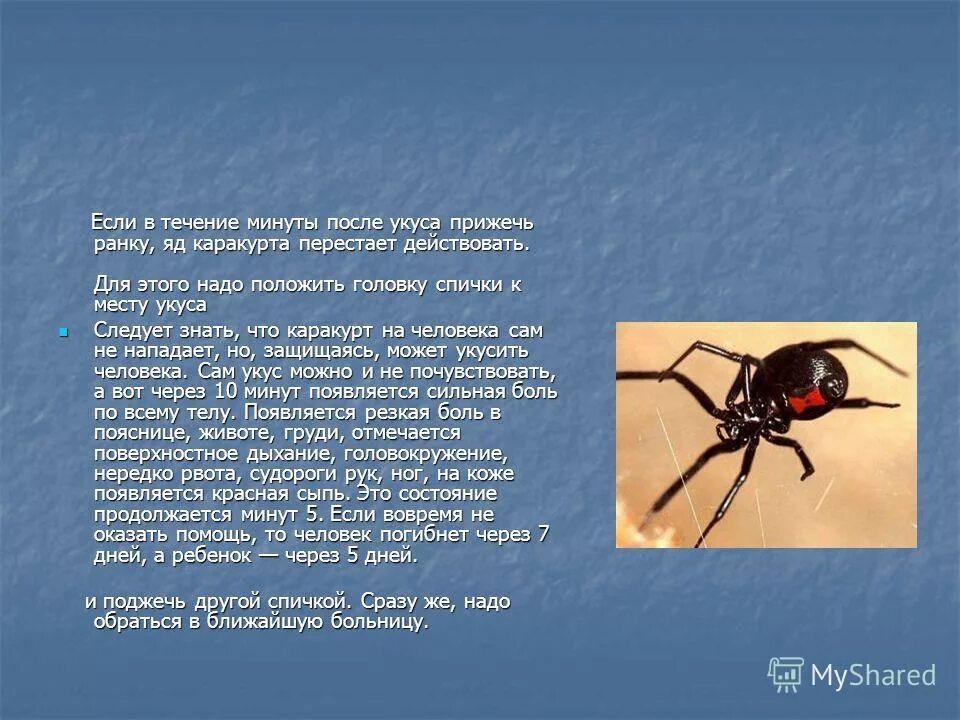 Если в течение минуты после укуса прижечь ранку, яд каракурта перестает действовать.

Для этого надо положить головку спички к месту укуса

Следует знать, что каракурт на человека сам не нападает, но, защищаясь, может укусить человека. Сам укус можно и не почувствовать, а вот через 10 минут появляется сильная боль по всему телу. Появляется резкая боль в пояснице, животе, груди, отмечается поверхностное дыхание, головокружение, нередко рвота, судороги рук, ног, на коже появляется красная сыпь. Это состояние продолжается минут 5. Если вовремя не оказать помощь, то человек погибнет через 7 дней, а ребенок — через 5 дней.

и поджечь другой спичкой. Сразу же, надо обраться в ближайшую больницу.

MyShared